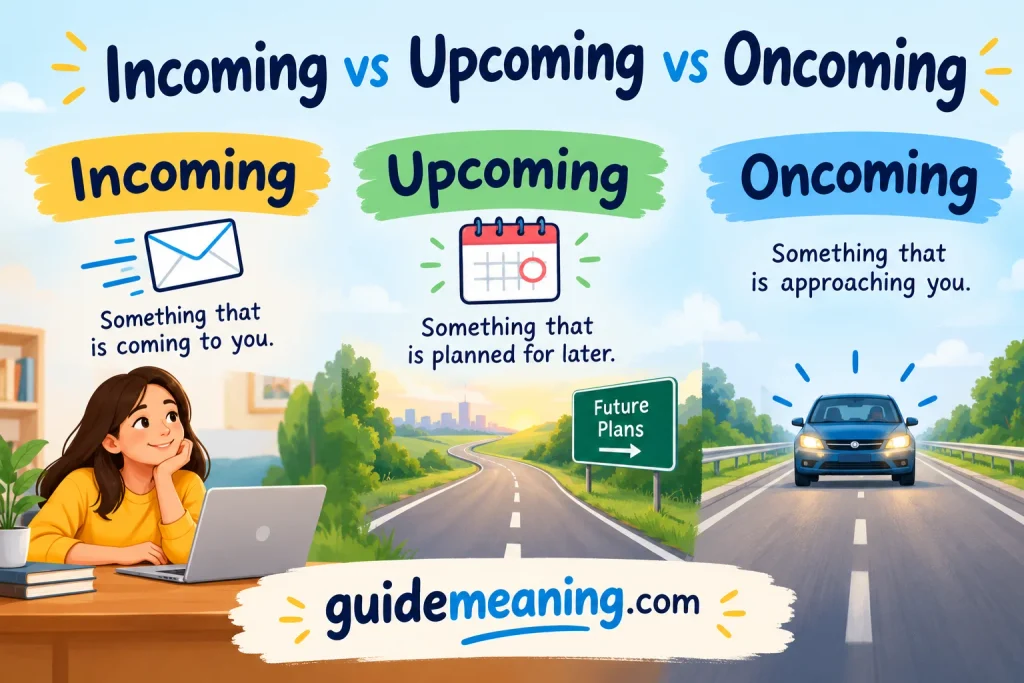 Incoming vs Upcoming vs Oncoming

Incoming

Something that is coming to you.

Upcoming

Something that is planned for later.

Future Plans →

Oncoming

Something that is approaching you.

guidemeaning.com